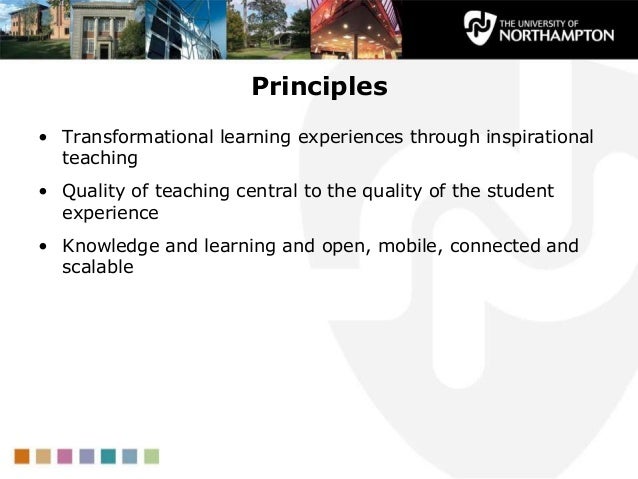 THE UNIVERSITY OF NORTHAMPTON

Principles

• Transformational learning experiences through inspirational teaching

• Quality of teaching central to the quality of the student experience

• Knowledge and learning and open, mobile, connected and scalable